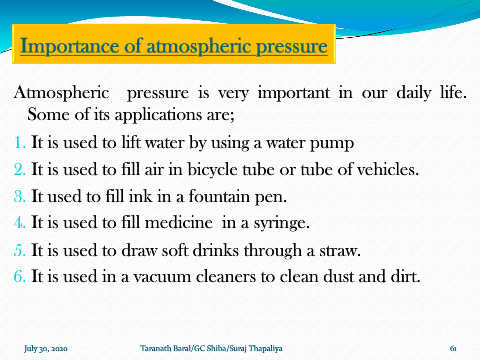 Importance of atmospheric pressure

Atmospheric pressure is very important in our daily life. Some of its applications are;

1. It is used to lift water by using a water pump
2. It is used to fill air in bicycle tube or tube of vehicles.
3. It used to fill ink in a fountain pen.
4. It is used to fill medicine in a syringe.
5. It is used to draw soft drinks through a straw.
6. It is used in a vacuum cleaners to clean dust and dirt.

July 30, 2020 Taranath Baral/GC Shiba/Suraj Thapaliya 61